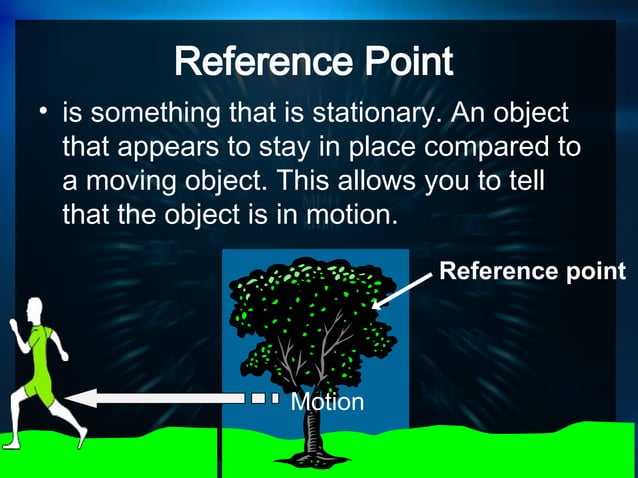 Reference Point

• is something that is stationary. An object that appears to stay in place compared to a moving object. This allows you to tell that the object is in motion.

Reference point

Motion